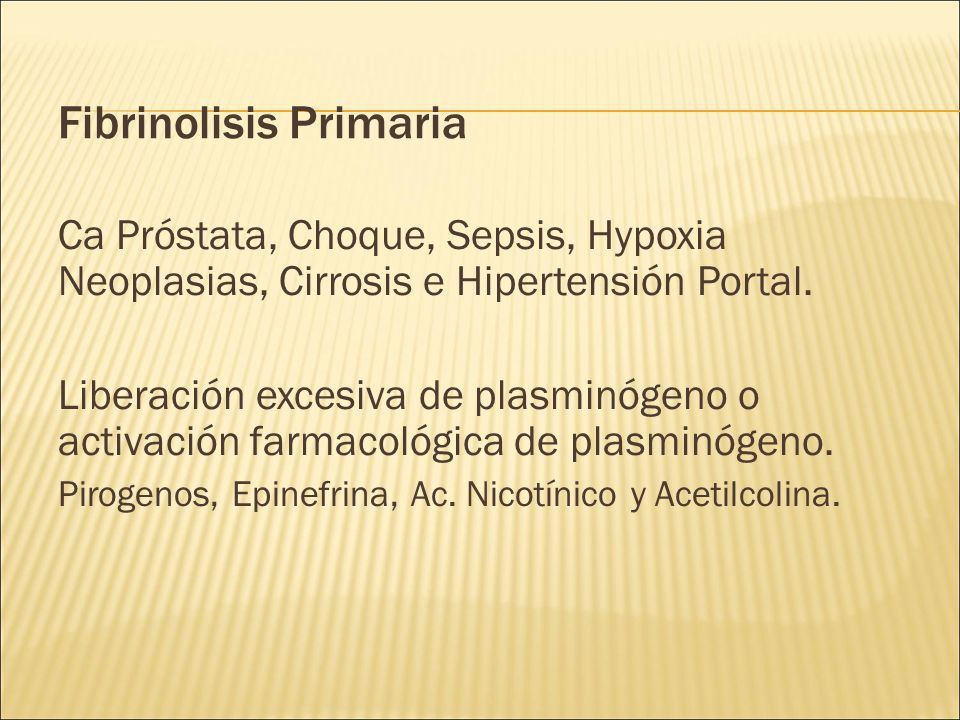 Fibrinolisis Primaria

Ca Próstata, Choque, Sepsis, Hypoxia
Neoplasias, Cirrosis e Hipertensión Portal.

Liberación excesiva de plasminógeno o activación farmacológica de plasminógeno.
Pirogenos, Epinefrina, Ac. Nicotínico y Acetilcolina.